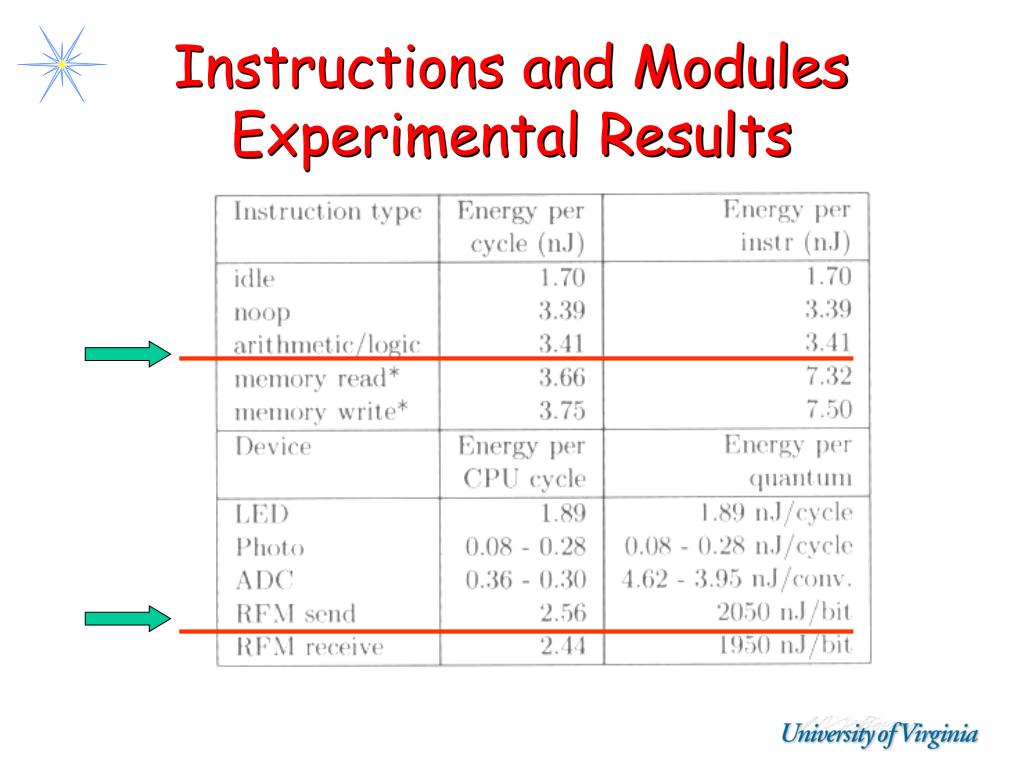 Instructions and Modules Experimental Results

| Instruction type | Energy per cycle (nJ) | Energy per instr (nJ) |
|---|---|---|
| idle | 1.70 | 1.70 |
| noop | 3.39 | 3.39 |
| arithmetic/logic | 3.41 | 3.41 |
| memory read* | 3.66 | 7.32 |
| memory write* | 3.75 | 7.50 |
| Device | Energy per CPU cycle | Energy per quantum |
| LED | 1.89 | 1.89 nJ/cycle |
| Photo | 0.08 - 0.28 | 0.08 - 0.28 nJ/cycle |
| ADC | 0.36 - 0.30 | 4.62 - 3.95 nJ/conv. |
| RFM send | 2.56 | 2050 nJ/bit |
| RFM receive | 2.44 | 1950 nJ/bit |

University of Virginia